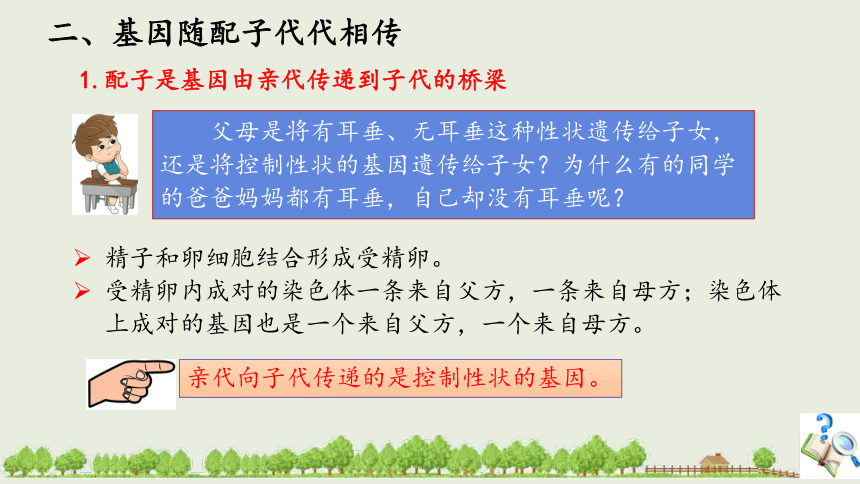 二、基因随配子代代相传

1. 配子是基因由亲代传递到子代的桥梁

父母是将有耳垂、无耳垂这种性状遗传给子女，还是将控制性状的基因遗传给子女？为什么有的同学的爸爸妈妈都有耳垂，自己却没有耳垂呢？

➢ 精子和卵细胞结合形成受精卵。

➢ 受精卵内成对的染色体一条来自父方，一条来自母方；染色体上成对的基因也是一个来自父方，一个来自母方。

亲代向子代传递的是控制性状的基因。